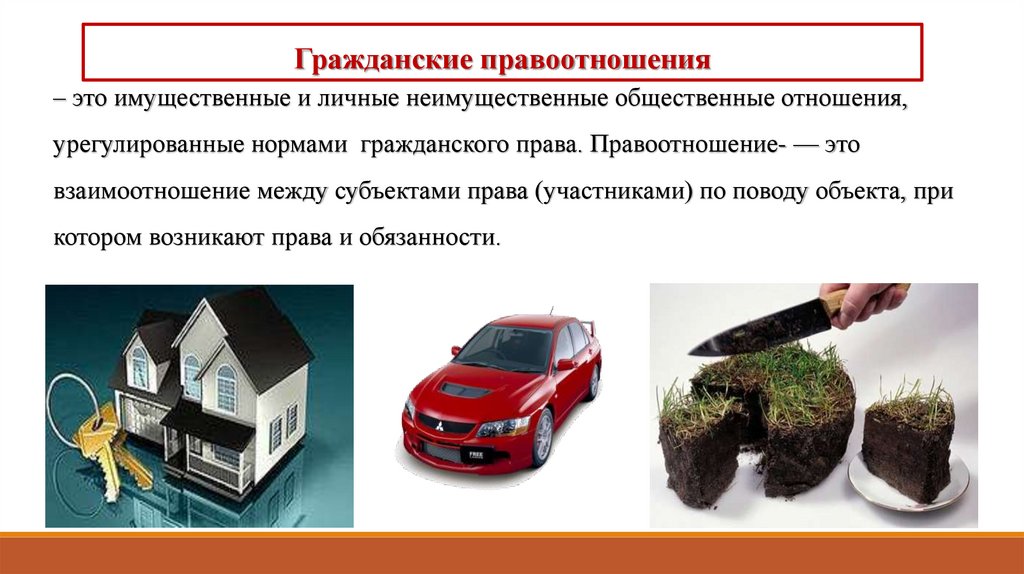 Гражданские правоотношения

– это имущественные и личные неимущественные общественные отношения, урегулированные нормами гражданского права. Правоотношение- — это взаимоотношение между субъектами права (участниками) по поводу объекта, при котором возникают права и обязанности.

FREE